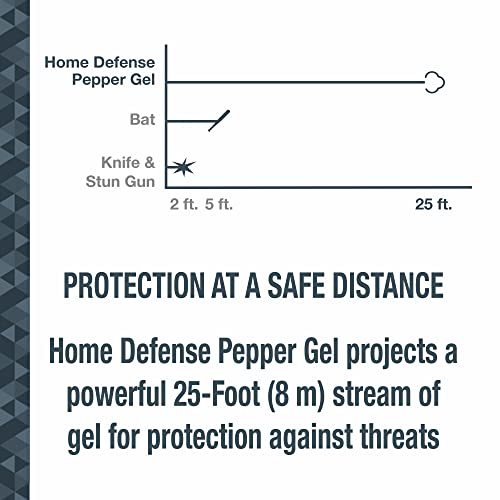 Home Defense Pepper Gel

Bat

Knife & Stun Gun

2 ft. 5 ft. 25 ft.

PROTECTION AT A SAFE DISTANCE

Home Defense Pepper Gel projects a powerful 25-Foot (8 m) stream of gel for protection against threats